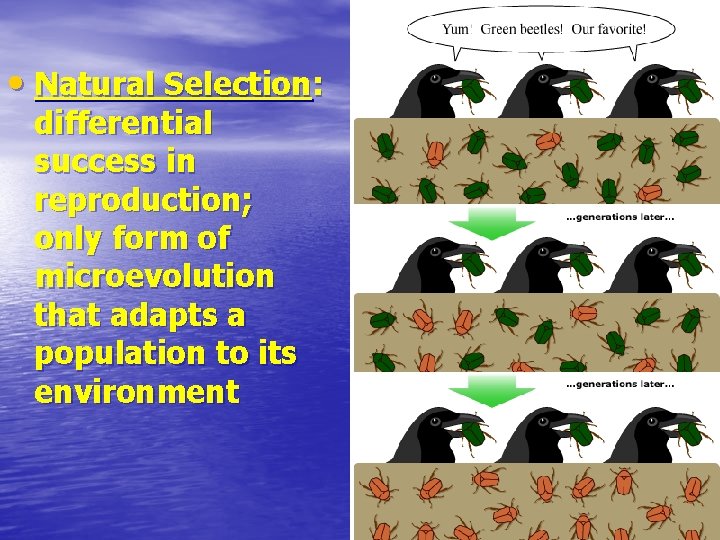 • Natural Selection: differential success in reproduction; only form of microevolution that adapts a population to its environment

Yum! Green beetles! Our favorite!

...generations later...

...generations later...